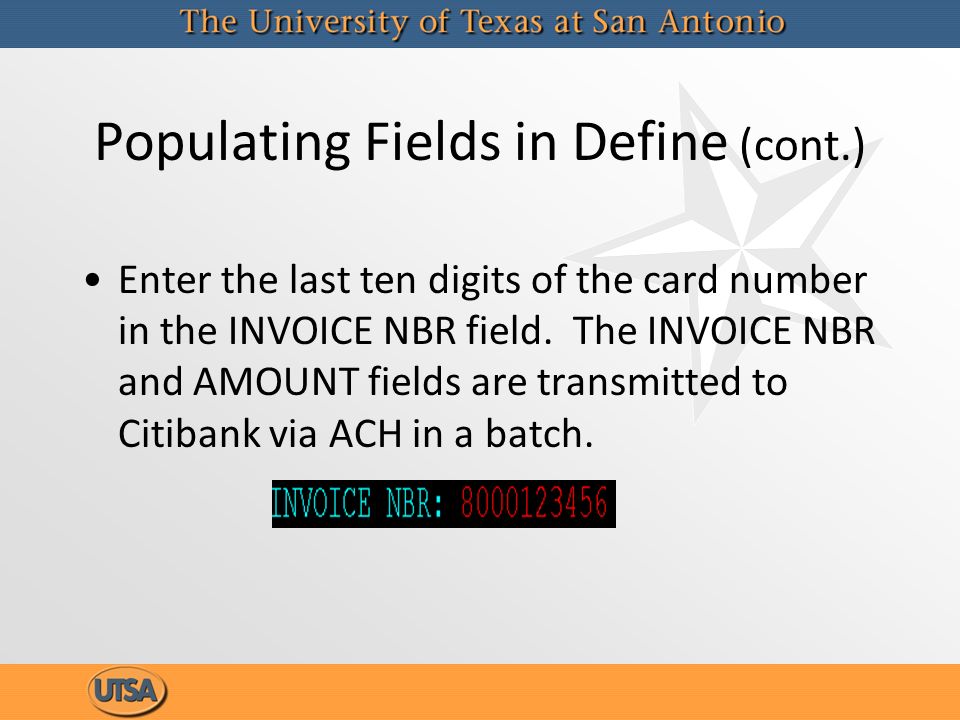 The University of Texas at San Antonio

Populating Fields in Define (cont.)

• Enter the last ten digits of the card number in the INVOICE NBR field. The INVOICE NBR and AMOUNT fields are transmitted to Citibank via ACH in a batch.

INVOICE NBR: 8000123456

UTSA